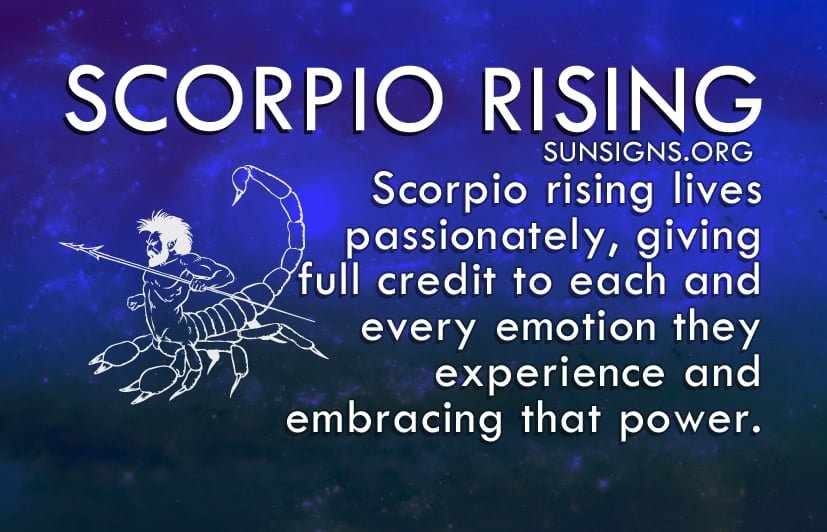 SCORPIO RISING

SUNSIGNS.ORG

Scorpio rising lives passionately, giving full credit to each and every emotion they experience and embracing that power.